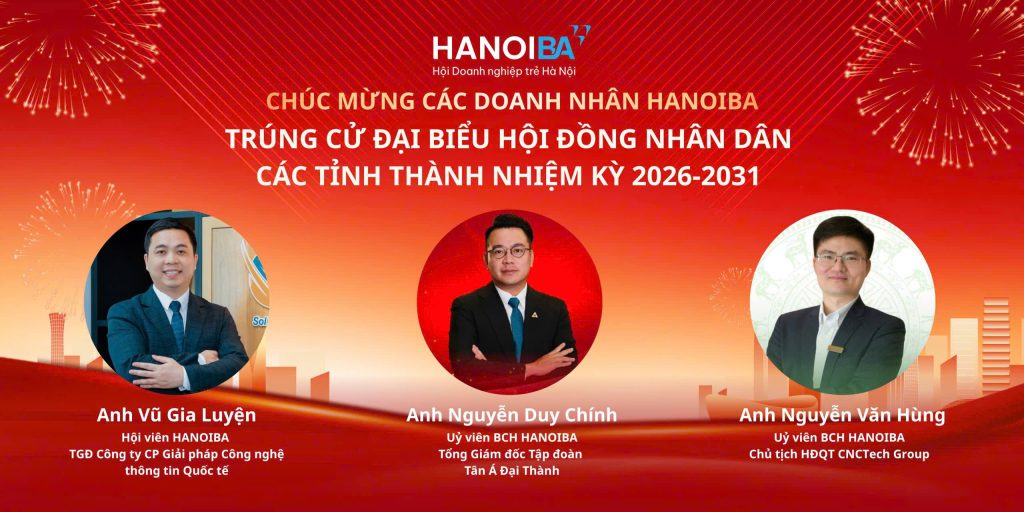 HANOIBA
Hội Doanh nghiệp trẻ Hà Nội

CHÚC MỪNG CÁC DOANH NHÂN HANOIBA
TRÚNG CỬ ĐẠI BIỂU HỘI ĐỒNG NHÂN DÂN
CÁC TỈNH THÀNH NHIỆM KỲ 2026-2031

Anh Vũ Gia Luyện
Hội viên HANOIBA
TGĐ Công ty CP Giải pháp Công nghệ thông tin Quốc tế

Anh Nguyễn Duy Chính
Uỷ viên BCH HANOIBA
Tổng Giám đốc Tập đoàn Tân Á Đại Thành

Anh Nguyễn Văn Hùng
Uỷ viên BCH HANOIBA
Chủ tịch HĐQT CNCTech Group